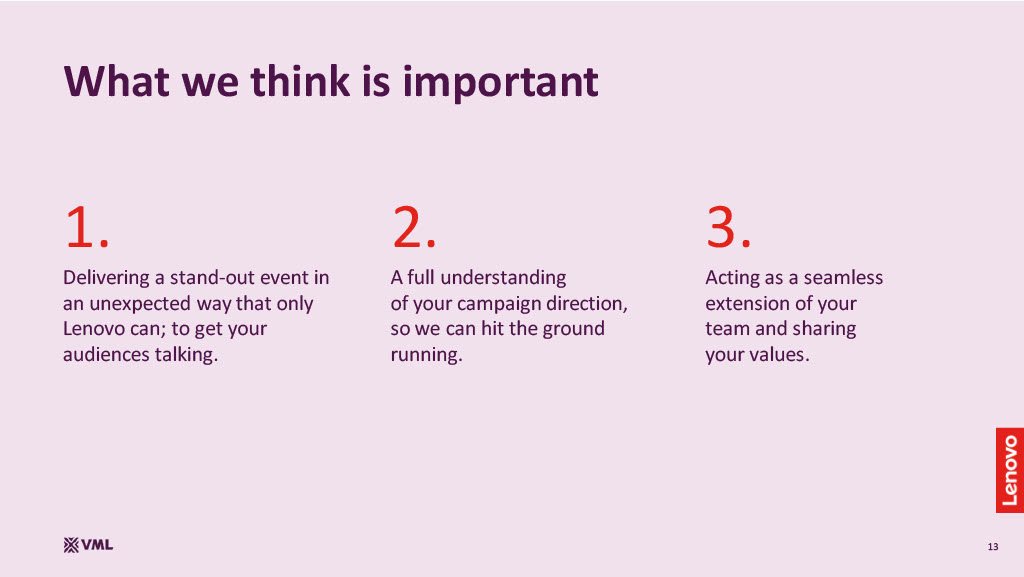 What we think is important

1.

Delivering a stand-out event in an unexpected way that only Lenovo can; to get your audiences talking.

2.

A full understanding of your campaign direction, so we can hit the ground running.

3.

Acting as a seamless extension of your team and sharing your values.

Lenovo

VML

13